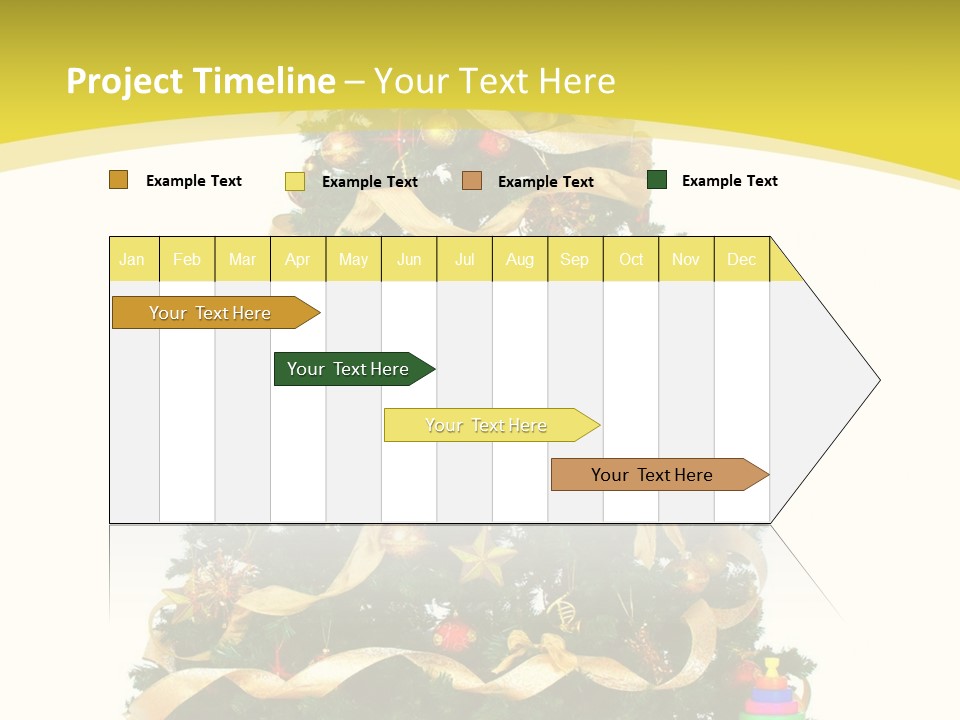 Project Timeline – Your Text Here

Example Text
Example Text
Example Text
Example Text

| Jan | Feb | Mar | Apr | May | Jun | Jul | Aug | Sep | Oct | Nov | Dec |
|---|---|---|---|---|---|---|---|---|---|---|---|

Your Text Here
Your Text Here
Your Text Here
Your Text Here